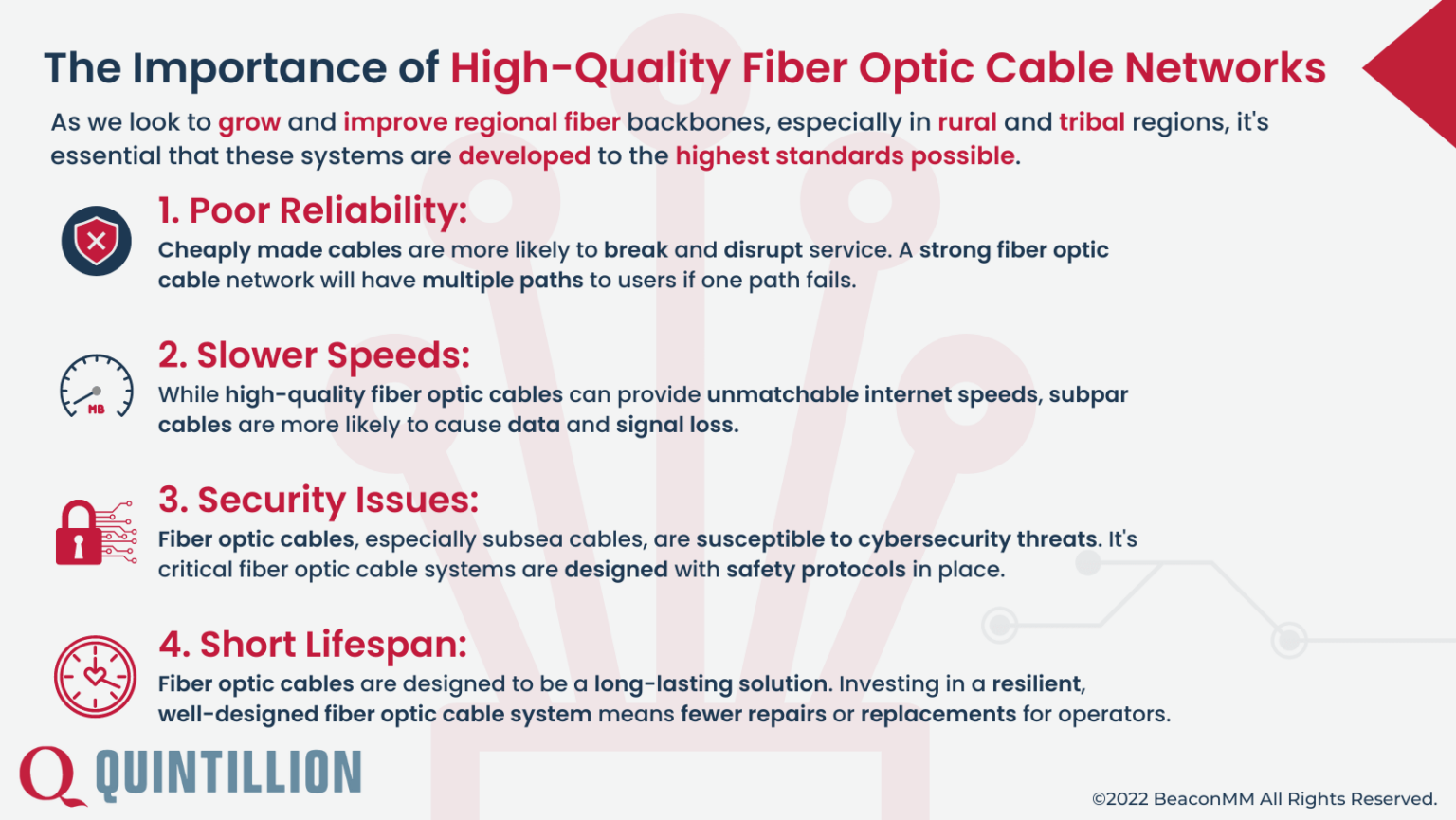 The Importance of High-Quality Fiber Optic Cable Networks

As we look to grow and improve regional fiber backbones, especially in rural and tribal regions, it's essential that these systems are developed to the highest standards possible.

1. Poor Reliability:
Cheaply made cables are more likely to break and disrupt service. A strong fiber optic cable network will have multiple paths to users if one path fails.

MB

2. Slower Speeds:
While high-quality fiber optic cables can provide unmatchable internet speeds, subpar cables are more likely to cause data and signal loss.

3. Security Issues:
Fiber optic cables, especially subsea cables, are susceptible to cybersecurity threats. It's critical fiber optic cable systems are designed with safety protocols in place.

4. Short Lifespan:
Fiber optic cables are designed to be a long-lasting solution. Investing in a resilient, well-designed fiber optic cable system means fewer repairs or replacements for operators.

Q QUINTILLION

©2022 BeaconMM All Rights Reserved.